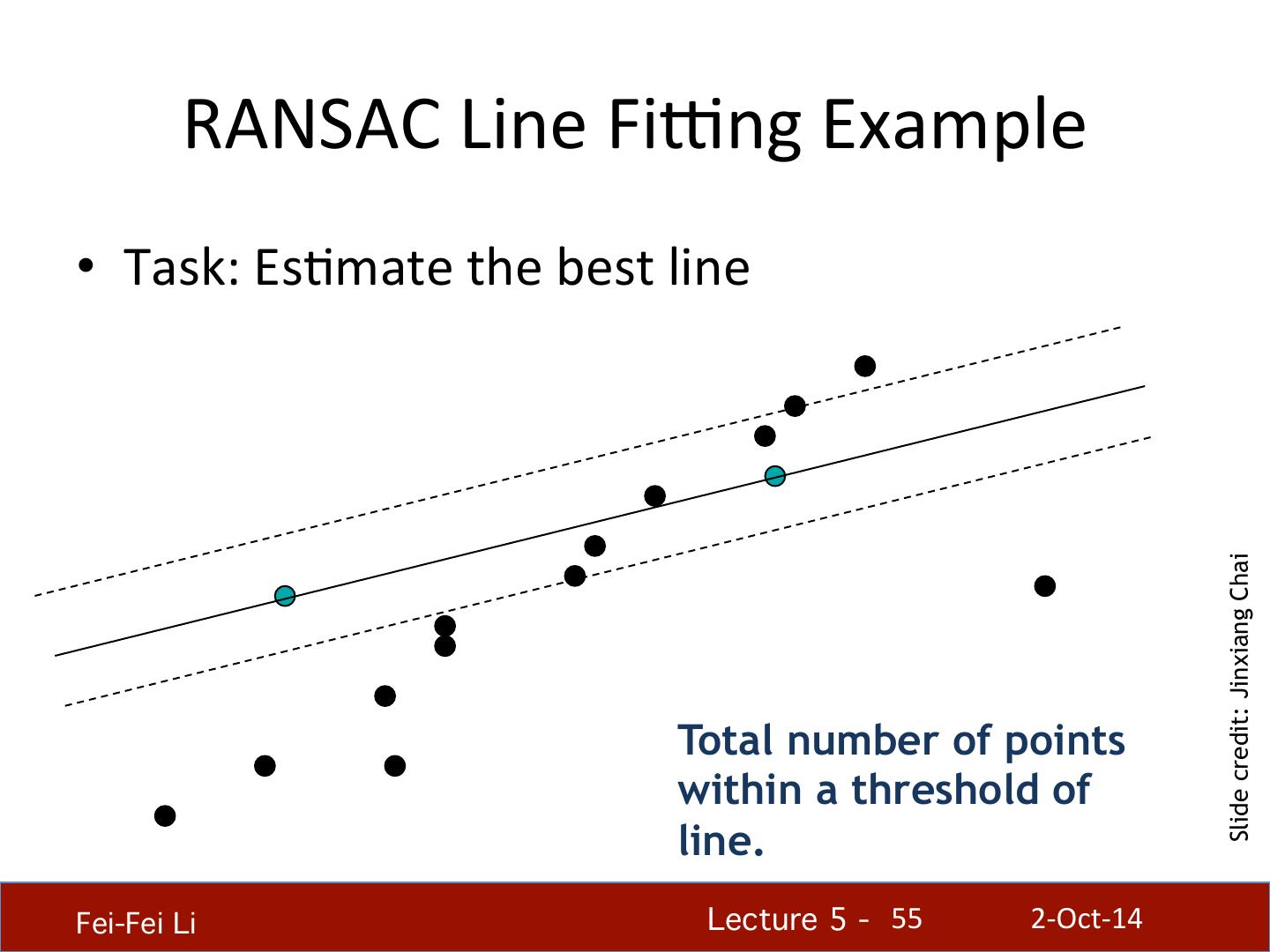 RANSAC Line Fitting Example

• Task: Estimate the best line

Total number of points within a threshold of line.

Slide credit: Jinxiang Chai

Fei-Fei Li

Lecture 5 - 55

2-Oct-14